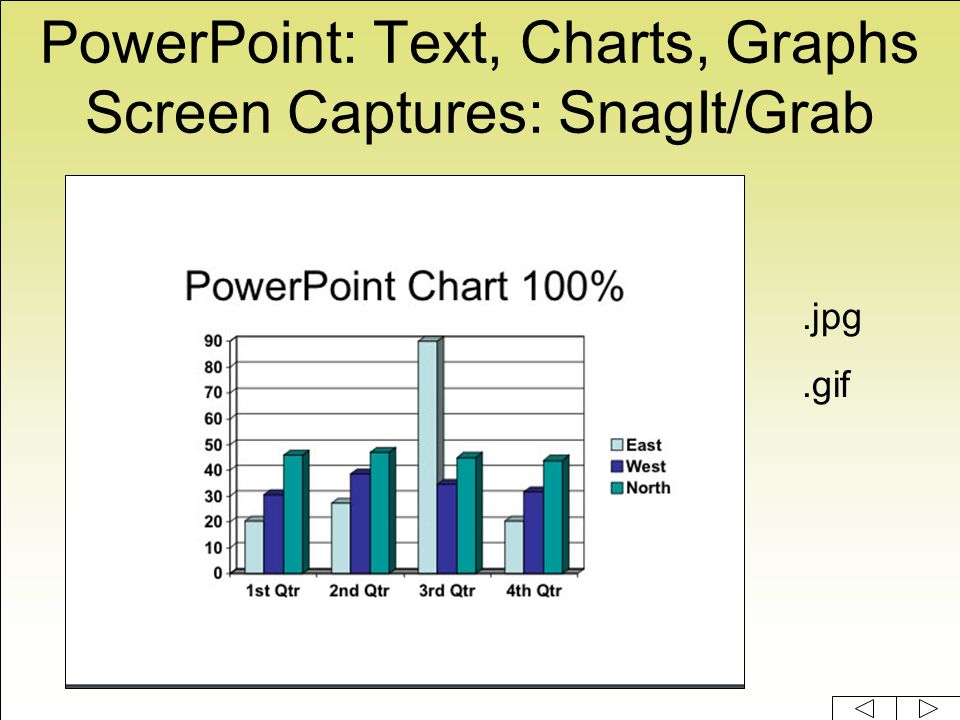 PowerPoint: Text, Charts, Graphs
Screen Captures: SnagIt/Grab

PowerPoint Chart 100%

90
80
70
60
50
40
30
20
10
0

1st Qtr 2nd Qtr 3rd Qtr 4th Qtr

East
West
North

.jpg

.gif